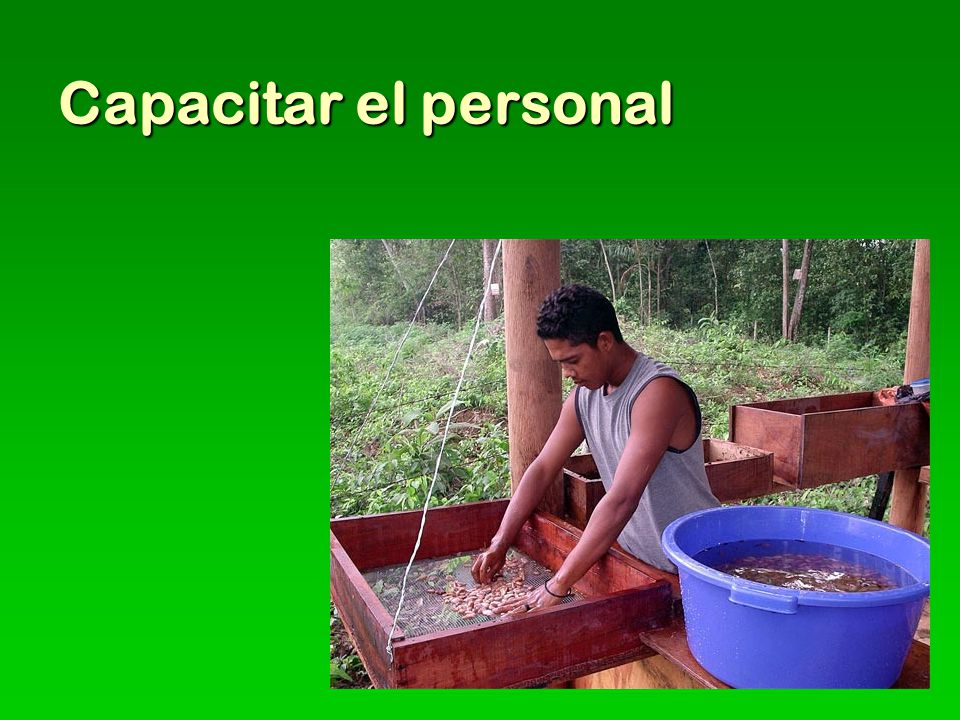 Capacitar el personal